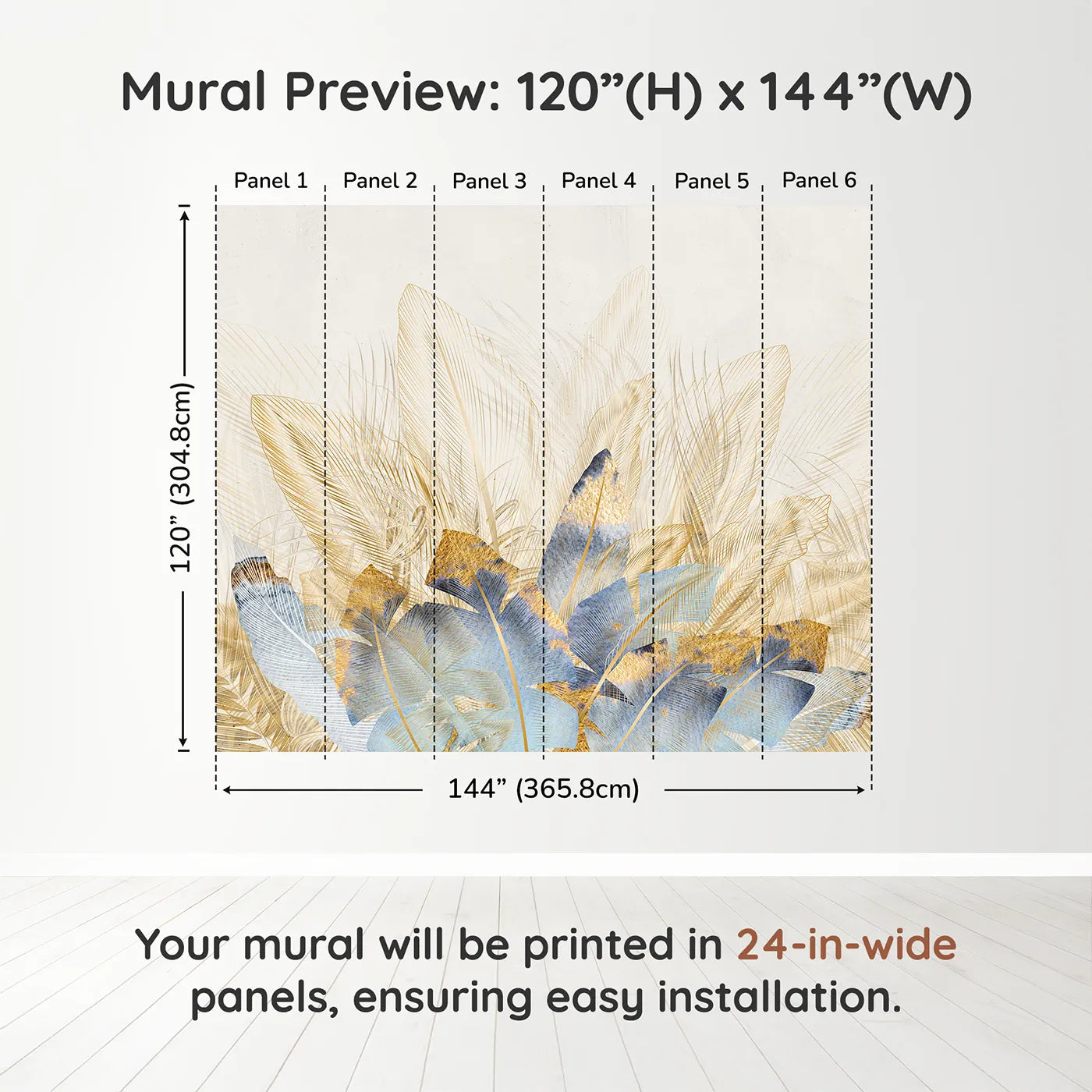 Mural Preview: 120”(H) x 144”(W)

Panel 1 Panel 2 Panel 3 Panel 4 Panel 5 Panel 6

120” (304.8cm)

144” (365.8cm)

Your mural will be printed in 24-in-wide panels, ensuring easy installation.